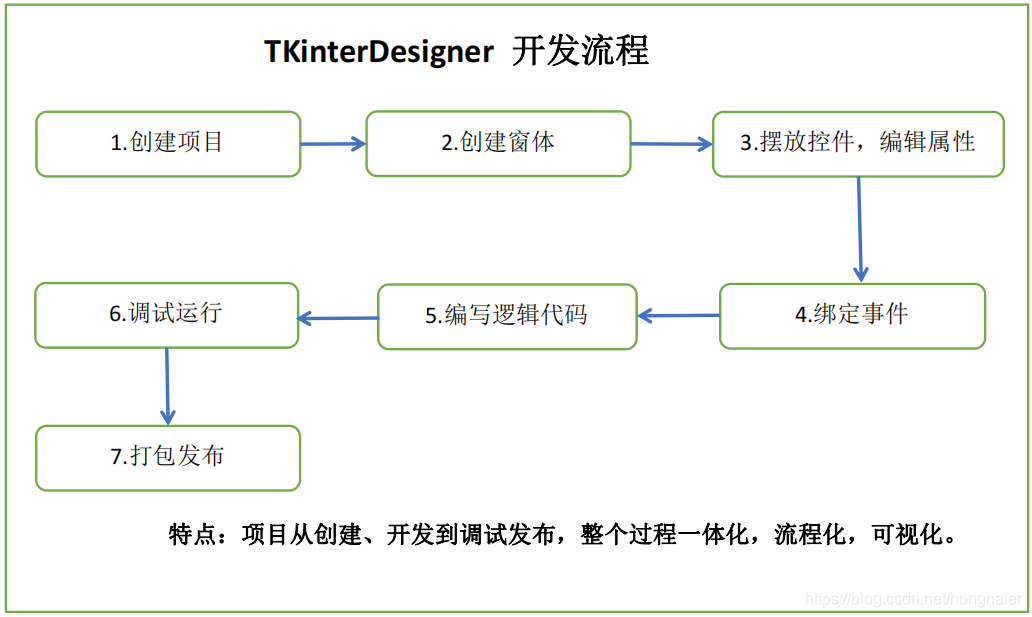 TKinterDesigner 开发流程

1.创建项目

2.创建窗体

3.摆放控件，编辑属性

4.绑定事件

5.编写逻辑代码

6.调试运行

7.打包发布

特点：项目从创建、开发到调试发布，整个过程一体化，流程化，可视化。

https://blog.csdn.net/honghaier